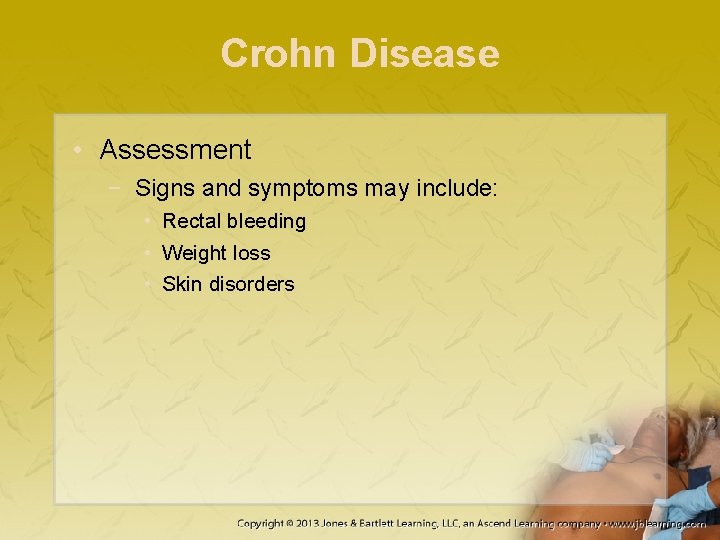 Crohn Disease

• Assessment

– Signs and symptoms may include:

• Rectal bleeding

• Weight loss

• Skin disorders

Copyright © 2013 Jones & Bartlett Learning, LLC, an Ascend Learning company • www.jblearning.com